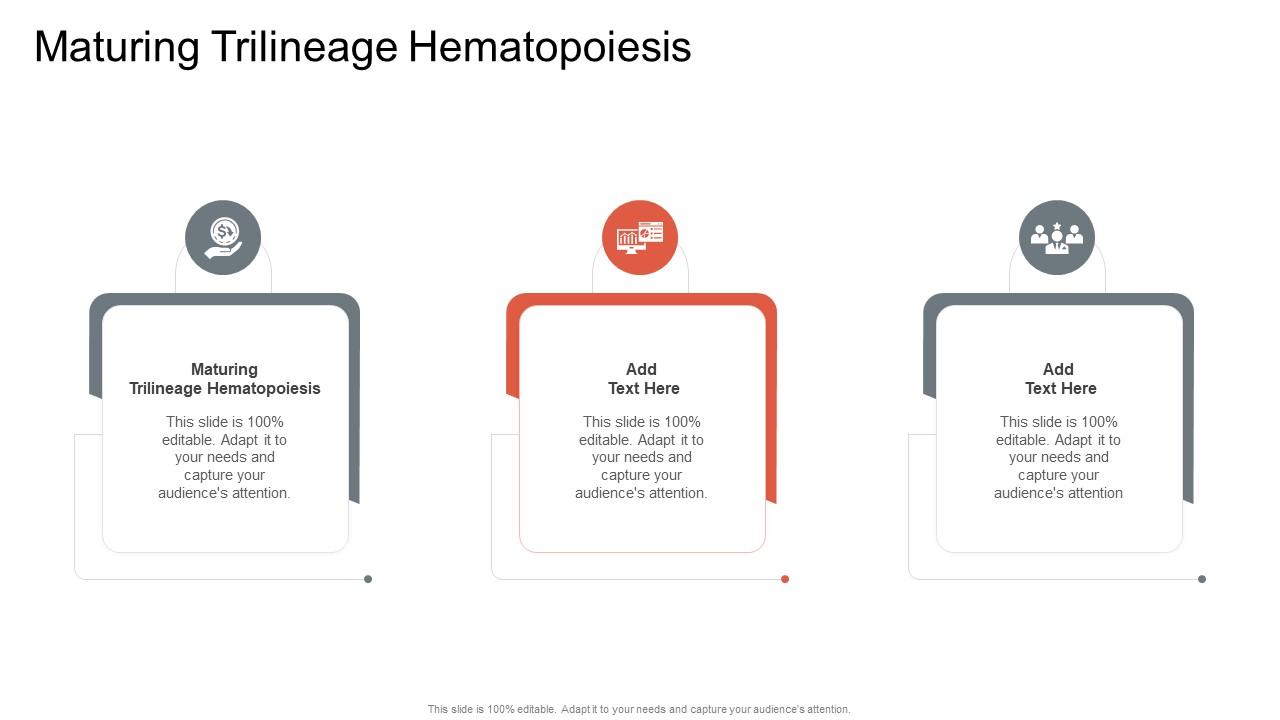 Maturing Trilineage Hematopoiesis

Maturing Trilineage Hematopoiesis

This slide is 100% editable. Adapt it to your needs and capture your audience's attention.

Add Text Here

This slide is 100% editable. Adapt it to your needs and capture your audience's attention.

Add Text Here

This slide is 100% editable. Adapt it to your needs and capture your audience's attention

This slide is 100% editable. Adapt it to your needs and capture your audience's attention.